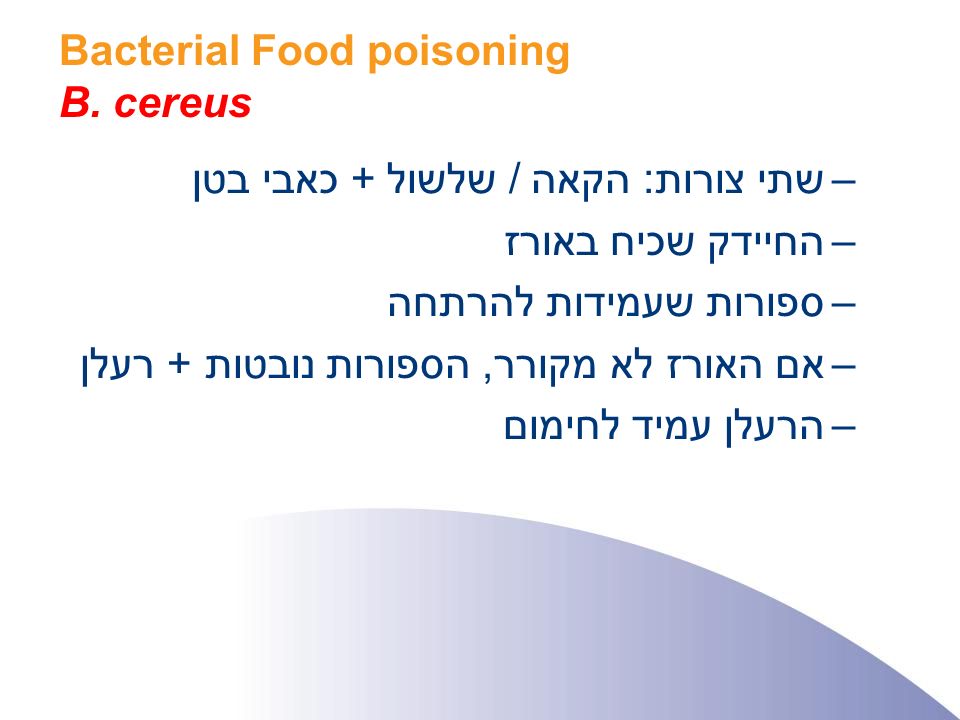 Bacterial Food poisoning
B. cereus

– שתי צורות: הקאה / שלשול + כאבי בטן
– החיידק שכיח באורז
– ספורות שעמידות להרתחה
– אם האורז לא מקורר, הספורות נובטות + רעלן
– הרעלן עמיד לחימום